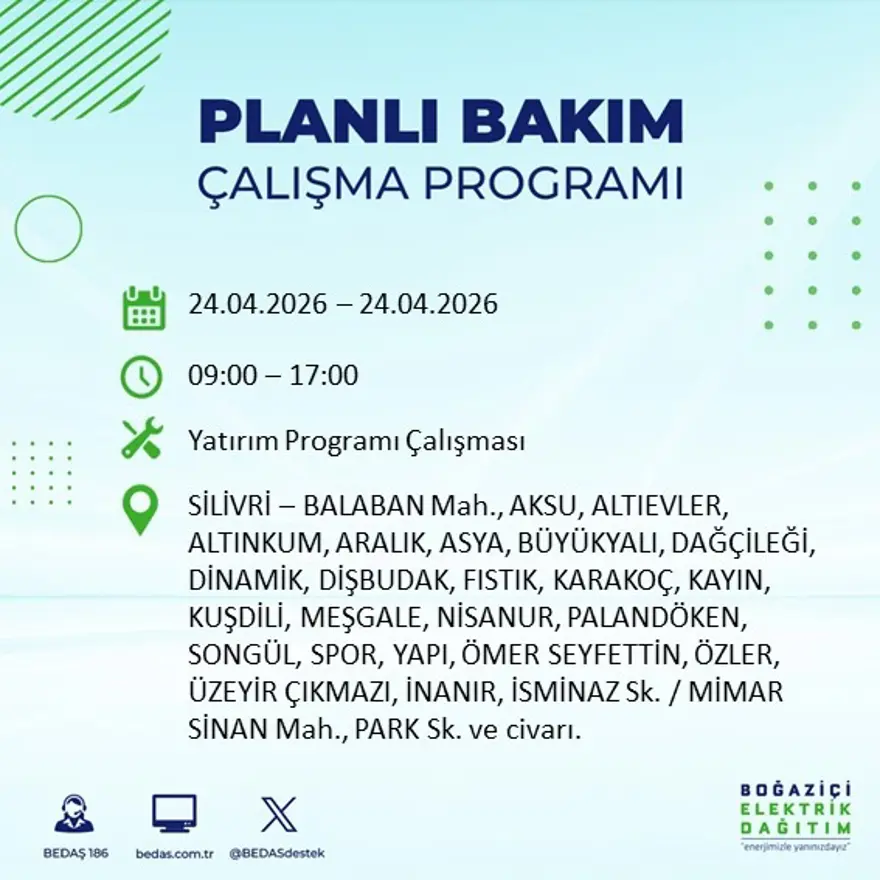 PLANLI BAKIM
ÇALIŞMA PROGRAMI

24.04.2026 – 24.04.2026

09:00 – 17:00

Yatırım Programı Çalışması

SİLİVRİ – BALABAN Mah., AKSU, ALTIEVLER, ALTINKUM, ARALIK, ASYA, BÜYÜKYALI, DAĞÇİLEĞİ, DİNAMİK, DİŞBUDAK, FISTIK, KARAKOÇ, KAYIN, KUŞDİLİ, MEŞGALE, NİSANUR, PALANDÖKEN, SONGÜL, SPOR, YAPI, ÖMER SEYFETTİN, ÖZLER, ÜZEYİR ÇIKMAZI, İNANIR, İSMİNAZ Sk. / MİMAR SİNAN Mah., PARK Sk. ve civarı.

BEDAŞ 186
bedas.com.tr
@BEDASdestek

BOĞAZİÇİ
ELEKTRİK
DAĞITIM
"enerjimizle yanınızdayız"